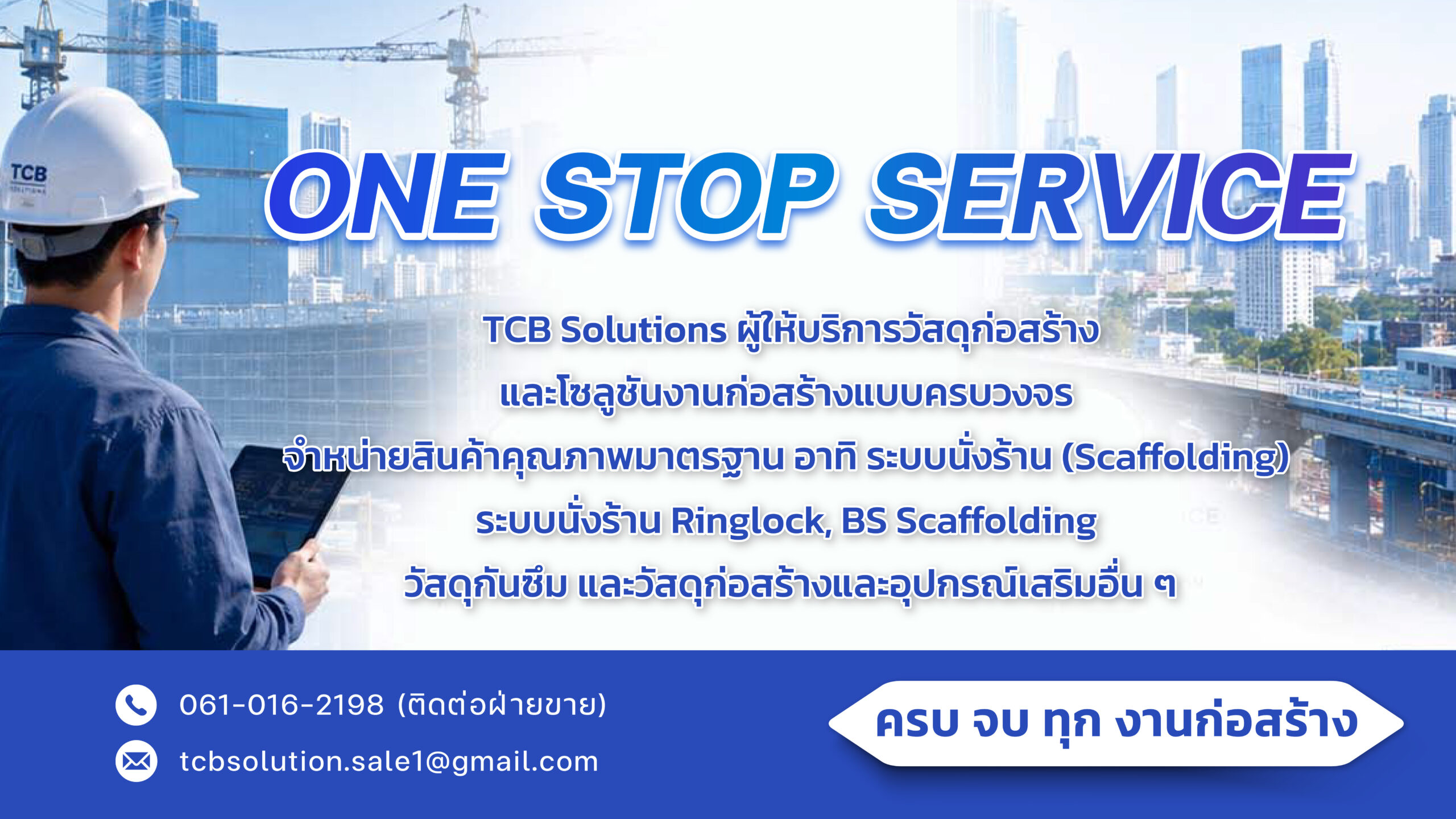 TCB

ONE STOP SERVICE

TCB Solutions ผู้ให้บริการวัสดุก่อสร้าง
และโซลูชันงานก่อสร้างแบบครบวงจร
จำหน่ายสินค้าคุณภาพมาตรฐาน อาทิ ระบบนั่งร้าน (Scaffolding)
ระบบนั่งร้าน Ringlock, BS Scaffolding
วัสดุกันซึม และวัสดุก่อสร้างและอุปกรณ์เสริมอื่น ๆ

061-016-2198 (ติดต่อฝ่ายขาย)
tcbsolution.sale1@gmail.com

ครบ จบ ทุก งานก่อสร้าง